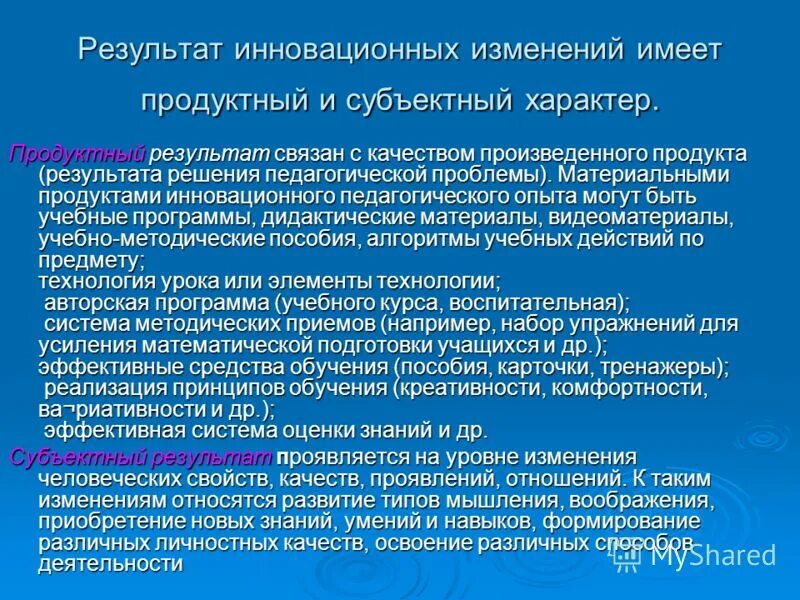 Результат инновационных изменений имеет продуктный и субъектный характер.

Продуктный результат связан с качеством произведенного продукта (результата решения педагогической проблемы). Материальными продуктами инновационного педагогического опыта могут быть учебные программы, дидактические материалы, видеоматериалы, учебно-методические пособия, алгоритмы учебных действий по предмету;
технология урока или элементы технологии;
авторская программа (учебного курса, воспитательная);
система методических приемов (например, набор упражнений для усиления математической подготовки учащихся и др.);
эффективные средства обучения (пособия, карточки, тренажеры);
реализация принципов обучения (креативности, комфортности, ва¬риативности и др.);
эффективная система оценки знаний и др.

Субъектный результат проявляется на уровне изменения человеческих свойств, качеств, проявлений, отношений. К таким изменениям относятся развитие типов мышления, воображения, приобретение новых знаний, умений и навыков, формирование различных личностных качеств, освоение различных способов деятельности

MyShared